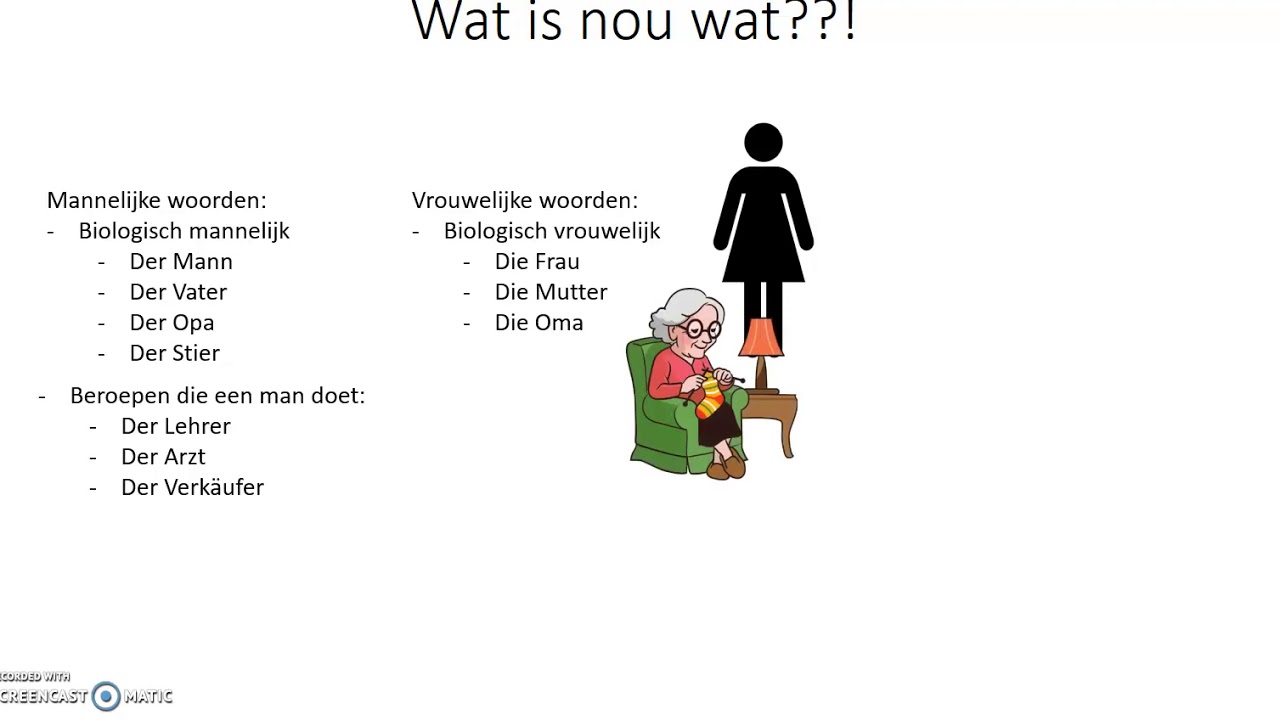 Wat is nou wat??!

Mannelijke woorden:
- Biologisch mannelijk
- Der Mann
- Der Vater
- Der Opa
- Der Stier
- Beroepen die een man doet:
- Der Lehrer
- Der Arzt
- Der Verkäufer

Vrouwelijke woorden:
- Biologisch vrouwelijk
- Die Frau
- Die Mutter
- Die Oma

CORDED WITH
CREENCAST MATIC